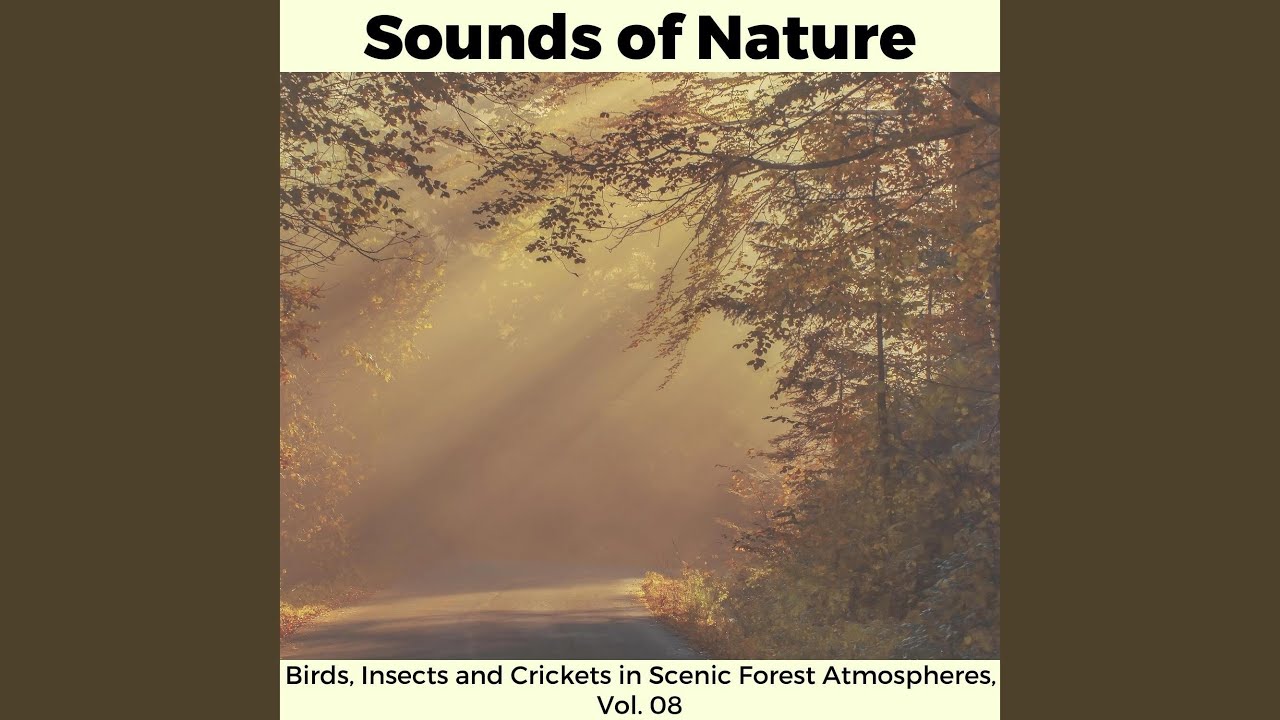 Sounds of Nature

Birds, Insects and Crickets in Scenic Forest Atmospheres, Vol. 08